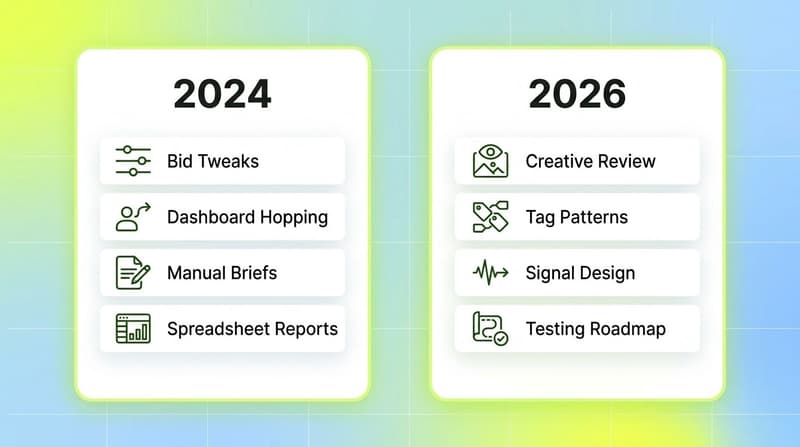 2024

Bid Tweaks

Dashboard Hopping

Manual Briefs

Spreadsheet Reports

2026

Creative Review

Tag Patterns

Signal Design

Testing Roadmap